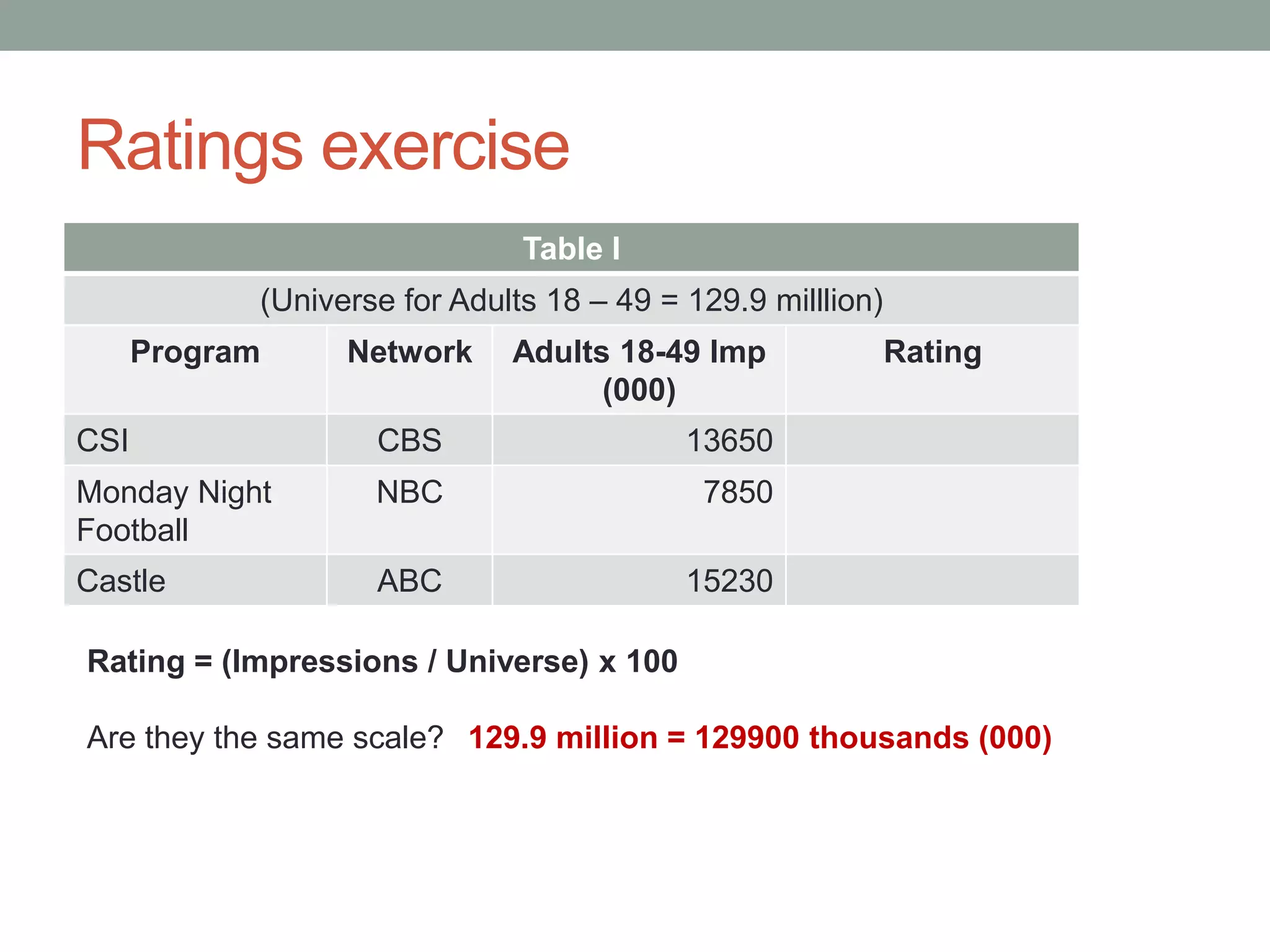 Ratings exercise

Table I

(Universe for Adults 18 – 49 = 129.9 milllion)

| Program | Network | Adults 18-49 Imp (000) | Rating |
|---|---|---|---|
| CSI | CBS | 13650 | |
| Monday Night Football | NBC | 7850 | |
| Castle | ABC | 15230 | |

Rating = (Impressions / Universe) x 100

Are they the same scale? 129.9 million = 129900 thousands (000)